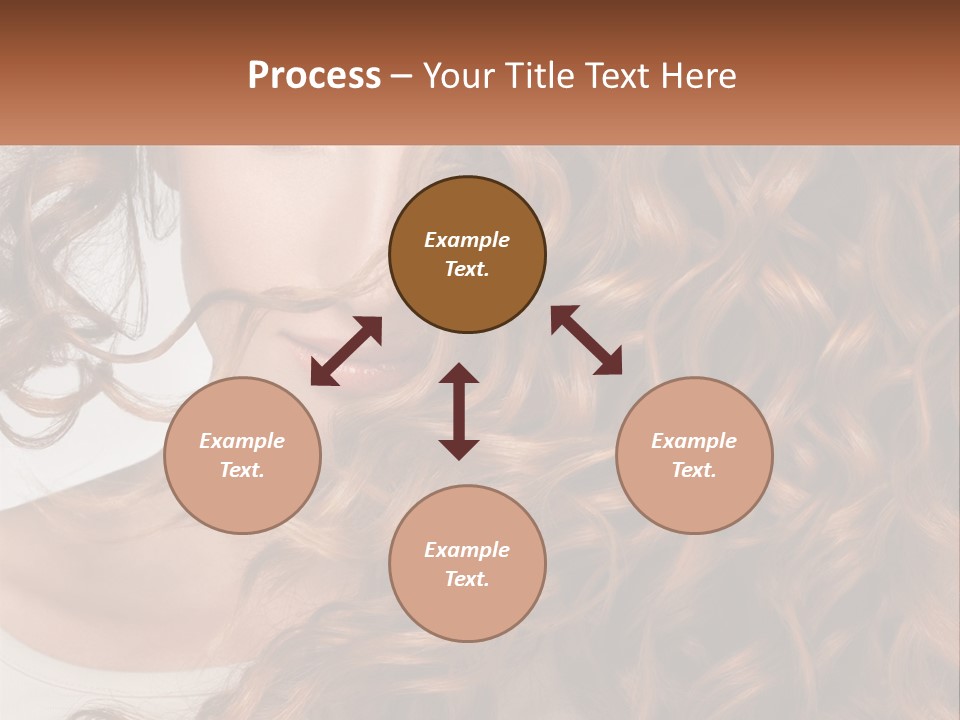 Process – Your Title Text Here

Example Text.

Example Text.

Example Text.

Example Text.